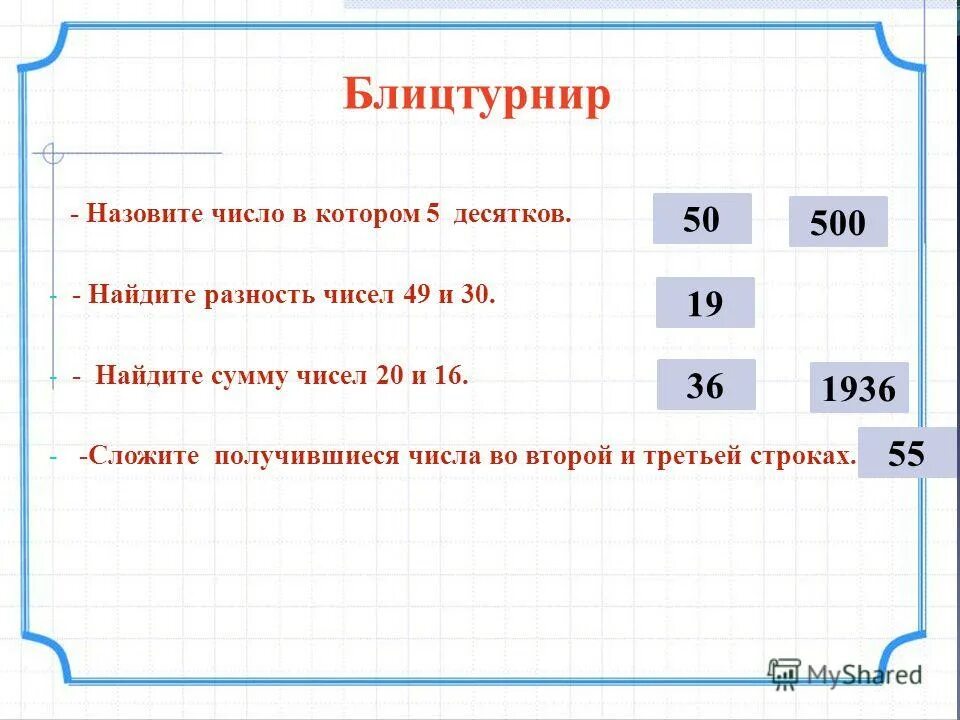 Блицтурнир

- Назовите число в котором 5 десятков.

50

500

- - Найдите разность чисел 49 и 30.

19

- - Найдите сумму чисел 20 и 16.

36

1936

- -Сложите получившиеся числа во второй и третьей строках.

55

MyShared